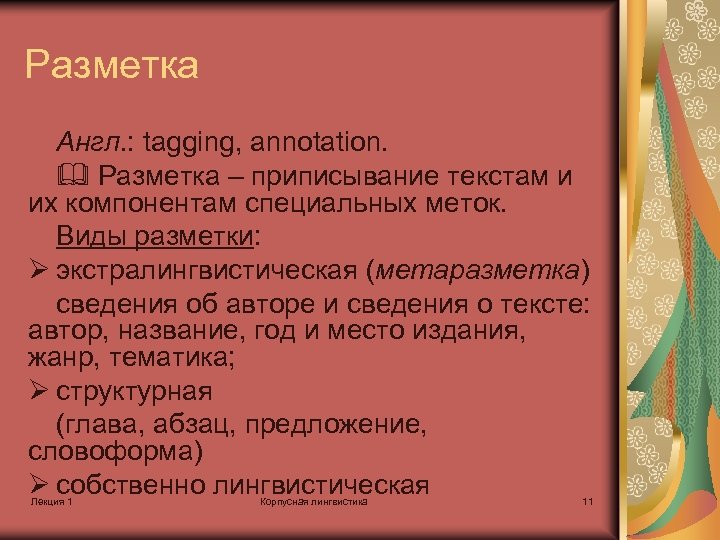 Разметка

Англ.: tagging, annotation.

🕮 Разметка – приписывание текстам и их компонентам специальных меток.

Виды разметки:

➢ экстралингвистическая (метаразметка)

сведения об авторе и сведения о тексте: автор, название, год и место издания, жанр, тематика;

➢ структурная

(глава, абзац, предложение, словоформа)

➢ собственно лингвистическая

Лекция 1

Корпусная лингвистика

11